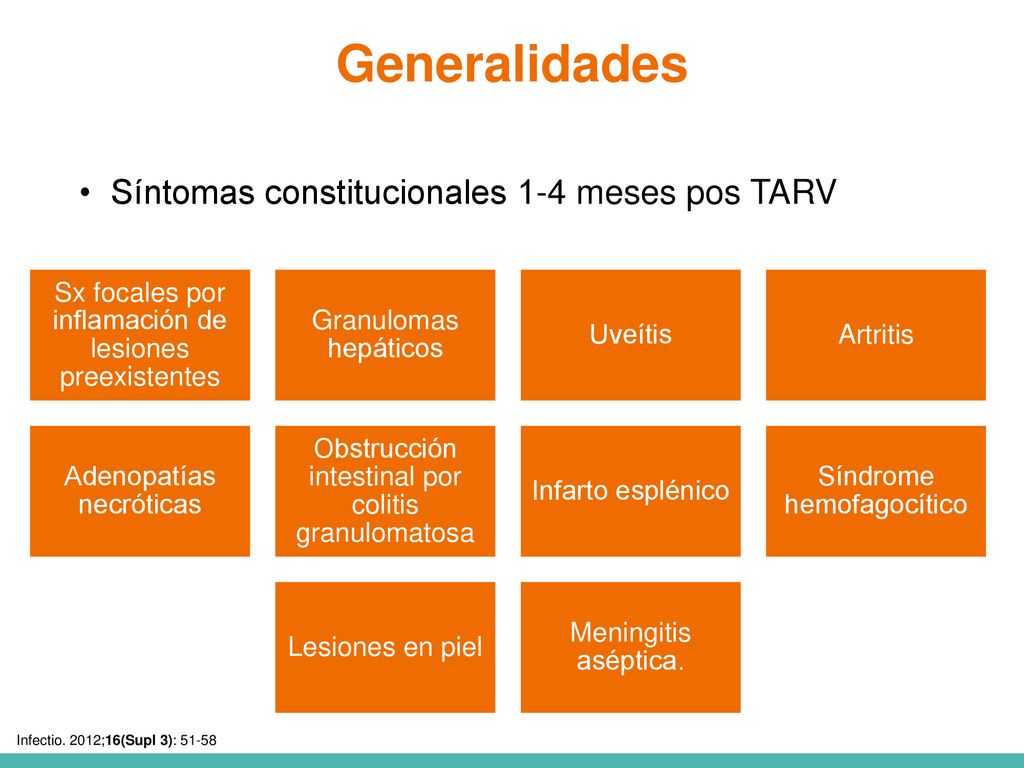 Generalidades

• Síntomas constitucionales 1-4 meses pos TARV

Sx focales por inflamación de lesiones preexistentes

Granulomas hepáticos

Uveítis

Artritis

Adenopatías necróticas

Obstrucción intestinal por colitis granulomatosa

Infarto esplénico

Síndrome hemofagocítico

Lesiones en piel

Meningitis aséptica.

Infectio. 2012;16(Supl 3): 51-58